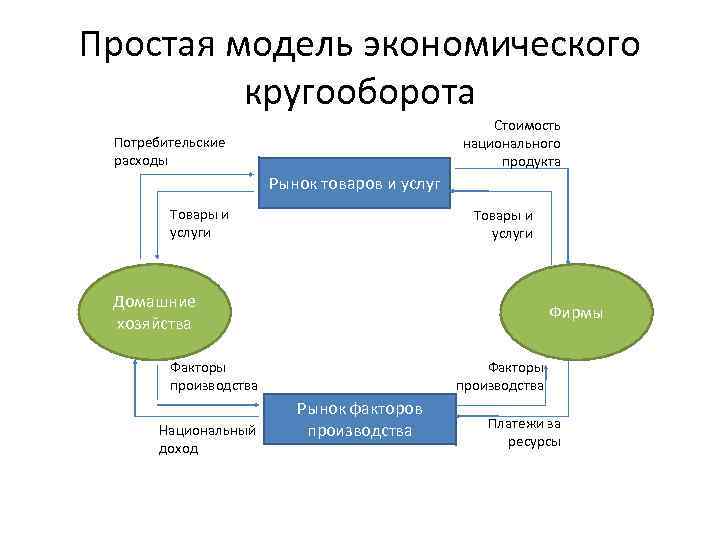 Простая модель экономического кругооборота

Потребительские расходы

Стоимость национального продукта

Рынок товаров и услуг

Товары и услуги

Товары и услуги

Домашние хозяйства

Фирмы

Факторы производства

Факторы производства

Рынок факторов производства

Национальный доход

Платежи за ресурсы